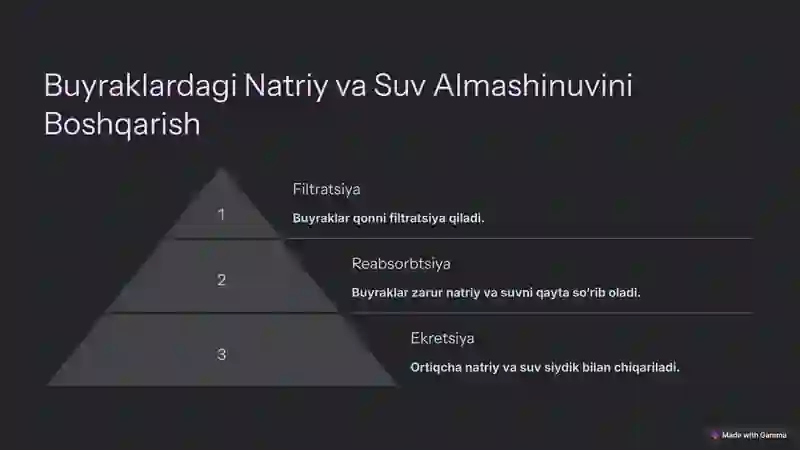 Buyraklardagi Natriy va Suv Almashinuvini Boshqarish

1

Filtratsiya

Buyraklar qonni filtratsiya qiladi.

2

Reabsorbtsiya

Buyraklar zarur natriy va suvni qayta so'rib oladi.

3

Ekretsiya

Ortiqcha natriy va suv siydik bilan chiqariladi.

Made with Gamma